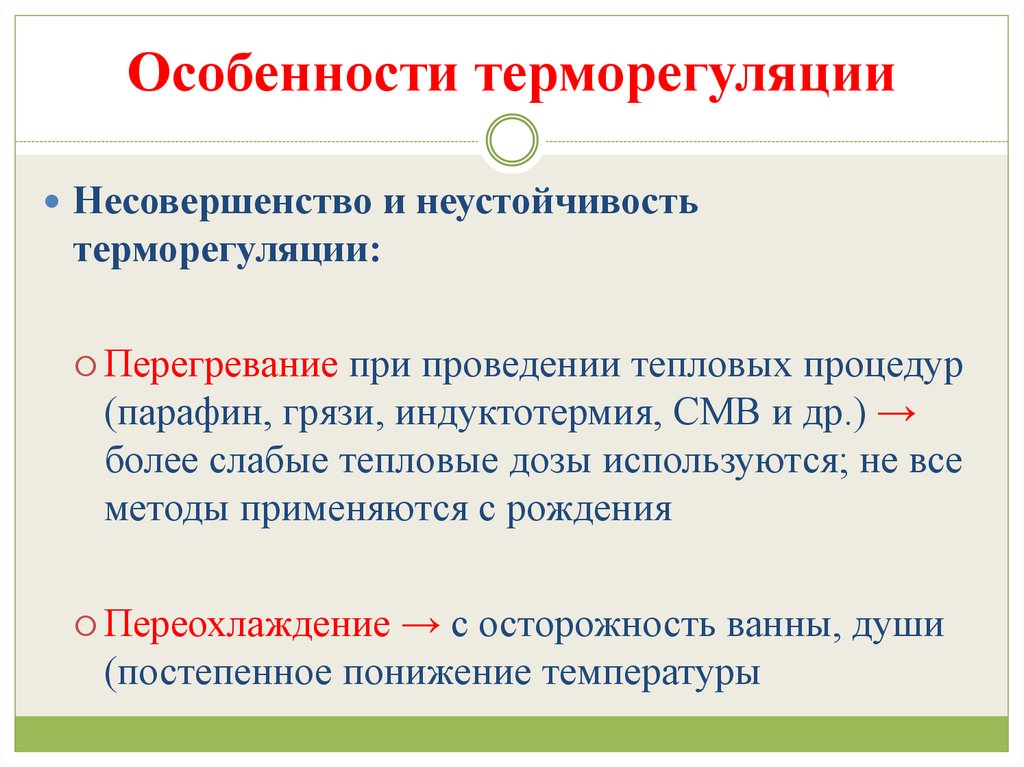 Особенности терморегуляции

Несовершенство и неустойчивость терморегуляции:

Перегревание при проведении тепловых процедур (парафин, грязи, индуктотермия, СМВ и др.) → более слабые тепловые дозы используются; не все методы применяются с рождения

Переохлаждение → с осторожность ванны, души (постепенное понижение температуры